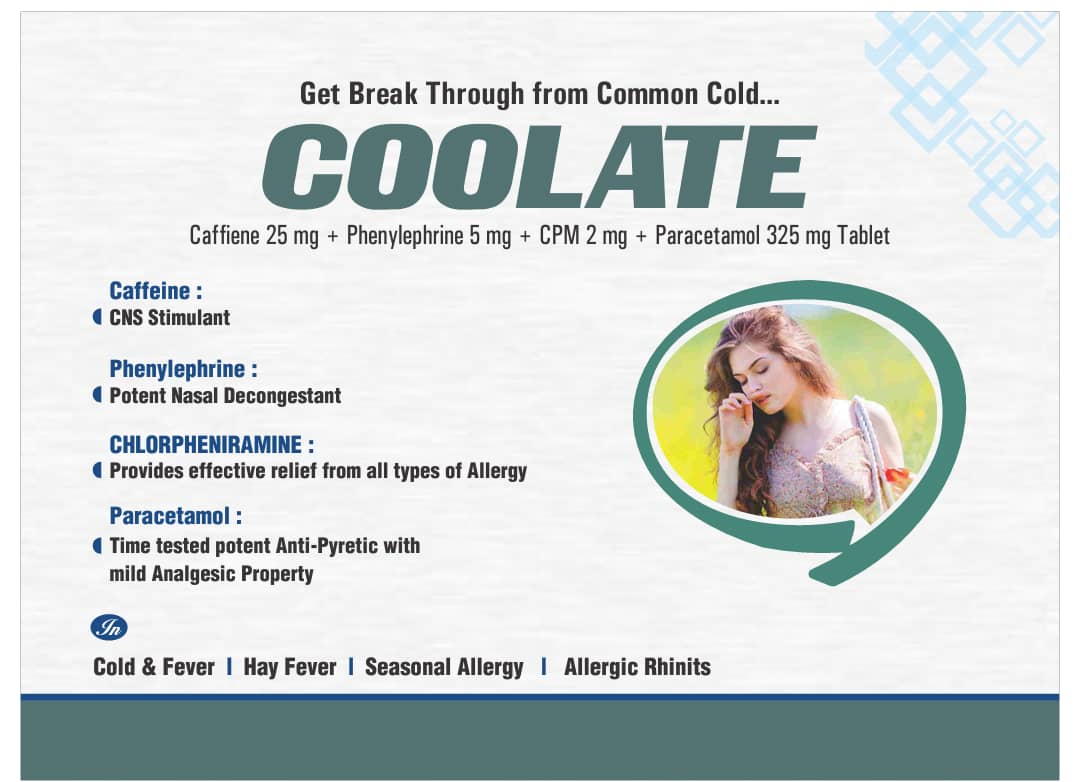 Get Break Through from Common Cold...

COOLATE

Caffiene 25 mg + Phenylephrine 5 mg + CPM 2 mg + Paracetamol 325 mg Tablet

Caffeine :
CNS Stimulant

Phenylephrine :
Potent Nasal Decongestant

CHLORPHENIRAMINE :
Provides effective relief from all types of Allergy

Paracetamol :
Time tested potent Anti-Pyretic with mild Analgesic Property

In

Cold & Fever | Hay Fever | Seasonal Allergy | Allergic Rhinits